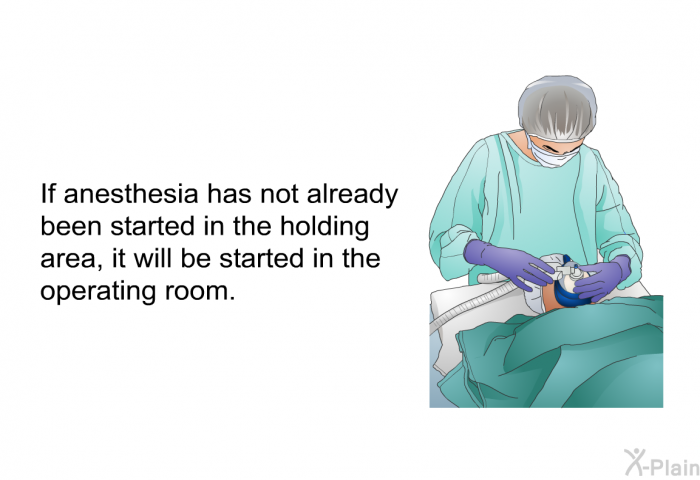 If anesthesia has not already been started in the holding area, it will be started in the operating room.

X-Plain